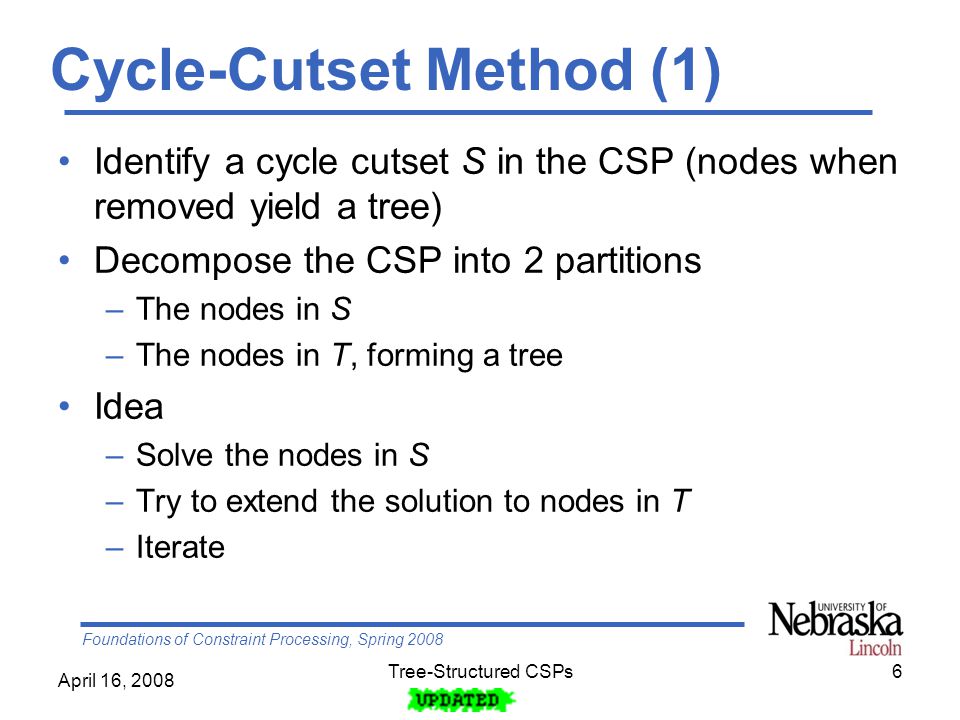 Cycle-Cutset Method (1)

• Identify a cycle cutset S in the CSP (nodes when removed yield a tree)
• Decompose the CSP into 2 partitions
– The nodes in S
– The nodes in T, forming a tree
• Idea
– Solve the nodes in S
– Try to extend the solution to nodes in T
– Iterate

Foundations of Constraint Processing, Spring 2008

UNIVERSITY OF Nebraska Lincoln

April 16, 2008

Tree-Structured CSPs

UPDATED

6